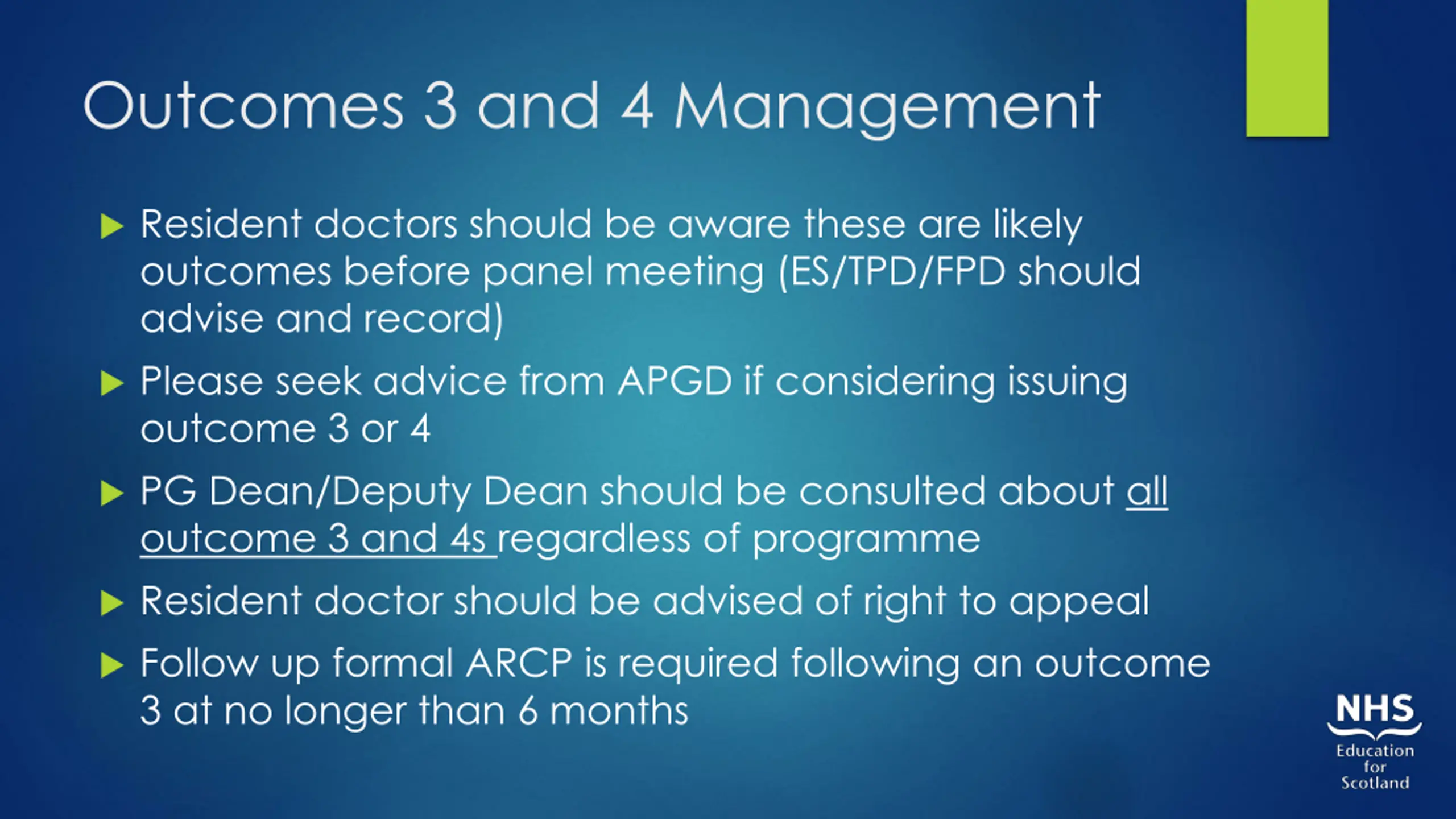 Outcomes 3 and 4 Management

Resident doctors should be aware these are likely outcomes before panel meeting (ES/TPD/FPD should advise and record)

Please seek advice from APGD if considering issuing outcome 3 or 4

PG Dean/Deputy Dean should be consulted about all outcome 3 and 4s regardless of programme

Resident doctor should be advised of right to appeal

Follow up formal ARCP is required following an outcome 3 at no longer than 6 months

NHS
Education
for
Scotland